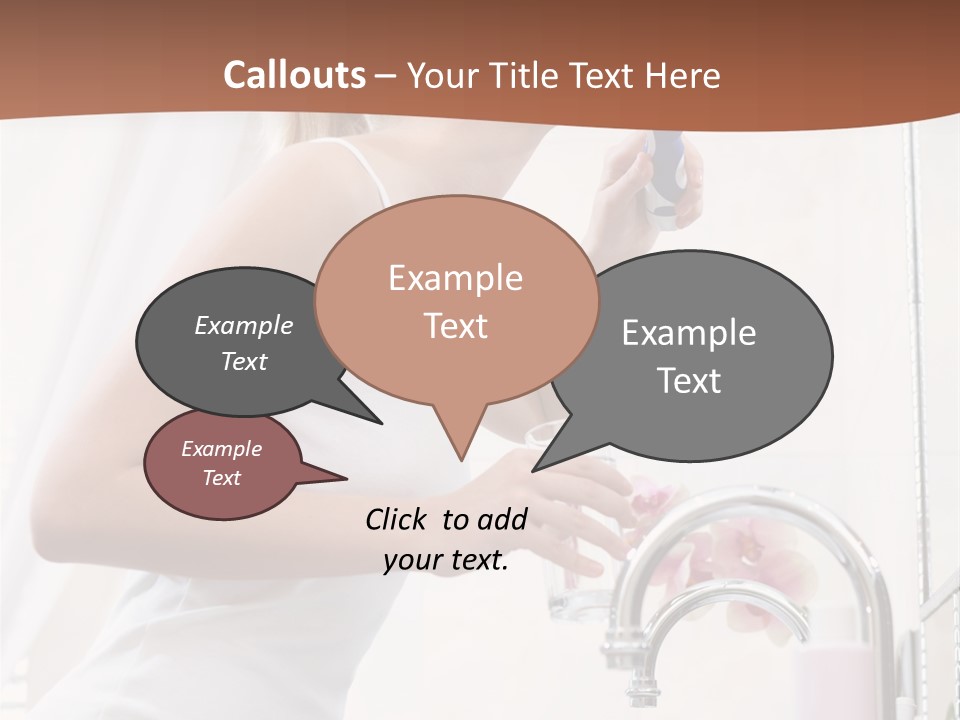 Callouts – Your Title Text Here

Example Text

Example Text

Example Text

Example Text

Click to add your text.